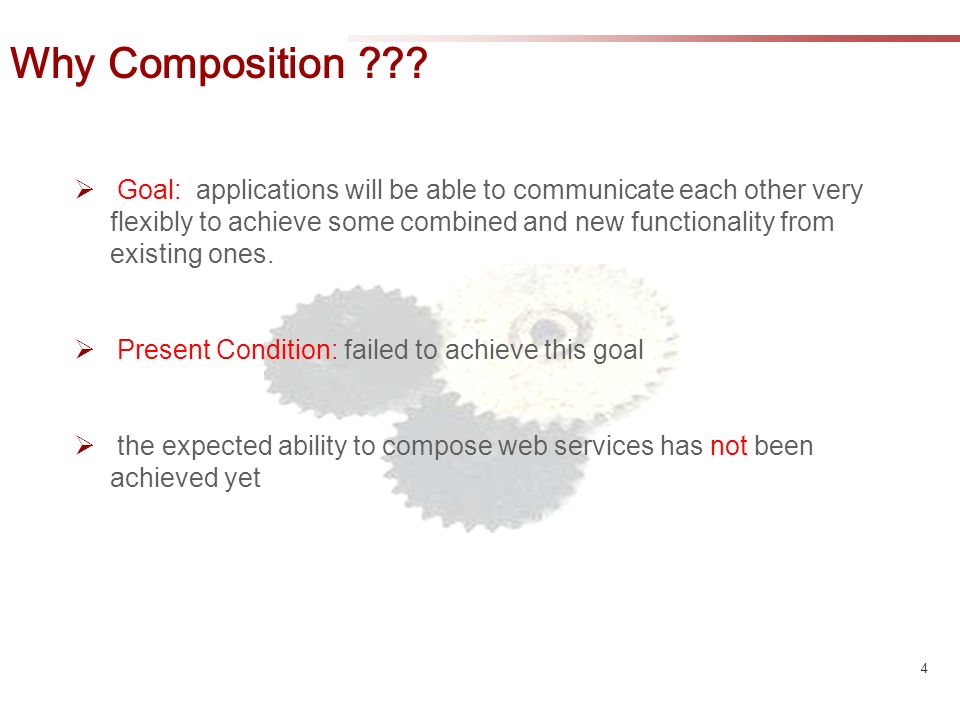 Why Composition ???

➢ Goal: applications will be able to communicate each other very flexibly to achieve some combined and new functionality from existing ones.

➢ Present Condition: failed to achieve this goal

➢ the expected ability to compose web services has not been achieved yet

4